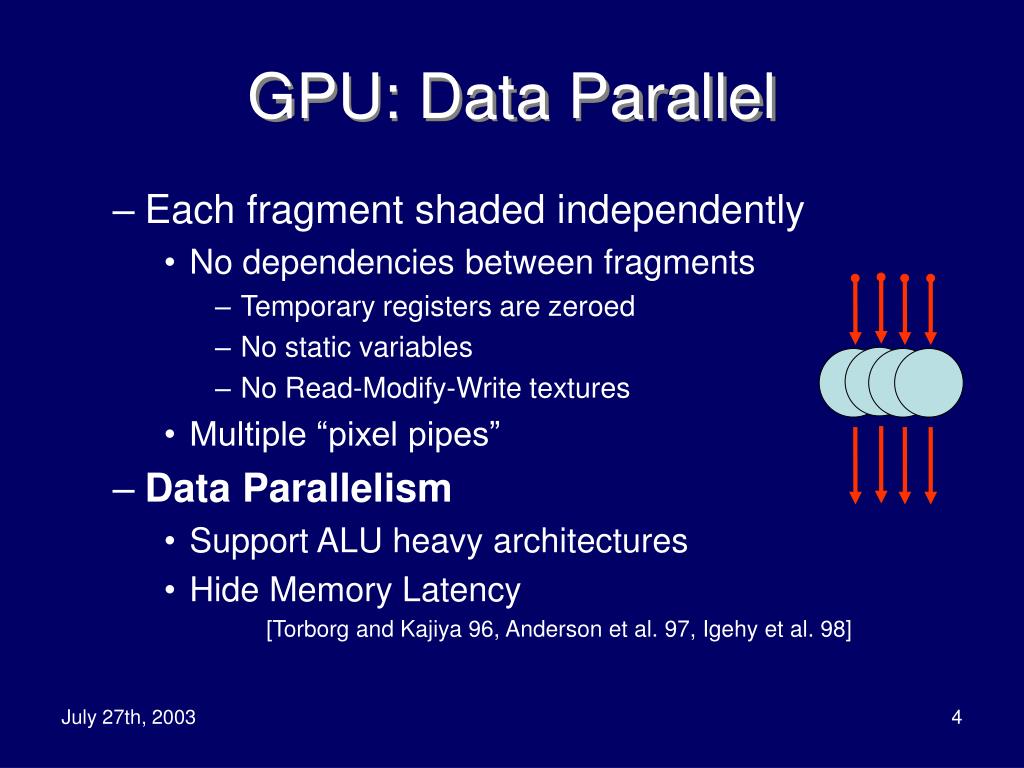 GPU: Data Parallel

– Each fragment shaded independently
• No dependencies between fragments
– Temporary registers are zeroed
– No static variables
– No Read-Modify-Write textures
• Multiple “pixel pipes”
– Data Parallelism
• Support ALU heavy architectures
• Hide Memory Latency
[Torborg and Kajiya 96, Anderson et al. 97, Igehy et al. 98]

July 27th, 2003

4